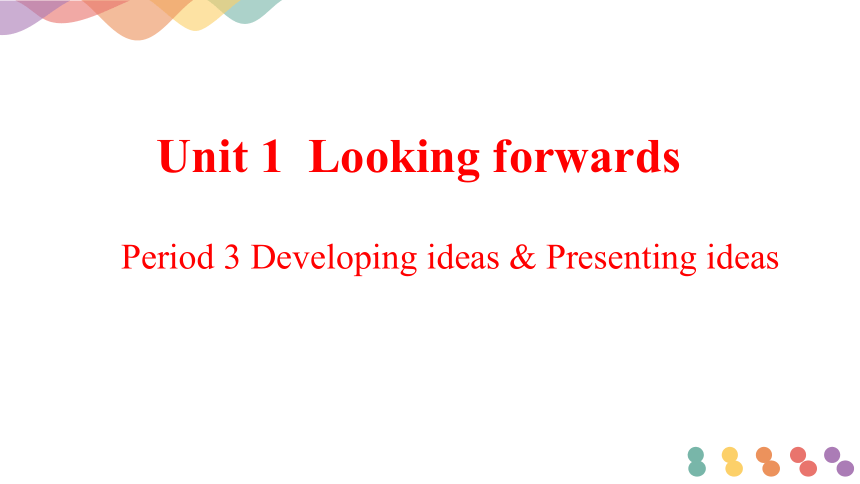 Unit 1  Looking forwards

Period 3 Developing ideas & Presenting ideas